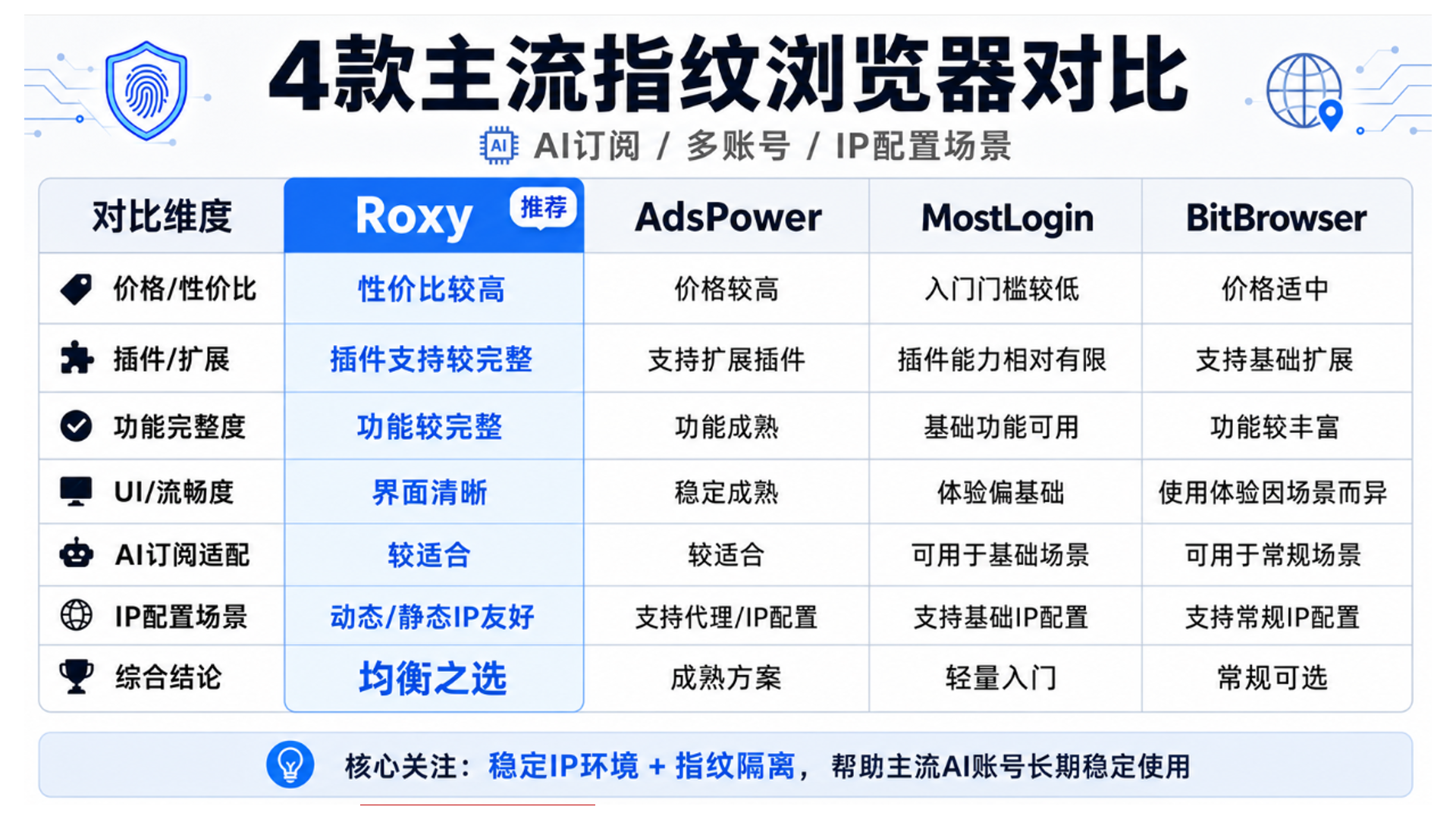 4款主流指纹浏览器对比

AI AI订阅 / 多账号 / IP配置场景

| 对比维度 | Roxy 推荐 | AdsPower | MostLogin | BitBrowser |
|---|---|---|---|---|
| 价格/性价比 | 性价比较高 | 价格较高 | 入门门槛较低 | 价格适中 |
| 插件/扩展 | 插件支持较完整 | 支持扩展插件 | 插件能力相对有限 | 支持基础扩展 |
| 功能完整度 | 功能较完整 | 功能成熟 | 基础功能可用 | 功能较丰富 |
| UI/流畅度 | 界面清晰 | 稳定成熟 | 体验偏基础 | 使用体验因场景而异 |
| AI订阅适配 | 较适合 | 较适合 | 可用于基础场景 | 可用于常规场景 |
| IP配置场景 | 动态/静态IP友好 | 支持代理/IP配置 | 支持基础IP配置 | 支持常规IP配置 |
| 综合结论 | 均衡之选 | 成熟方案 | 轻量入门 | 常规可选 |

核心关注：稳定IP环境 + 指纹隔离，帮助主流AI账号长期稳定使用